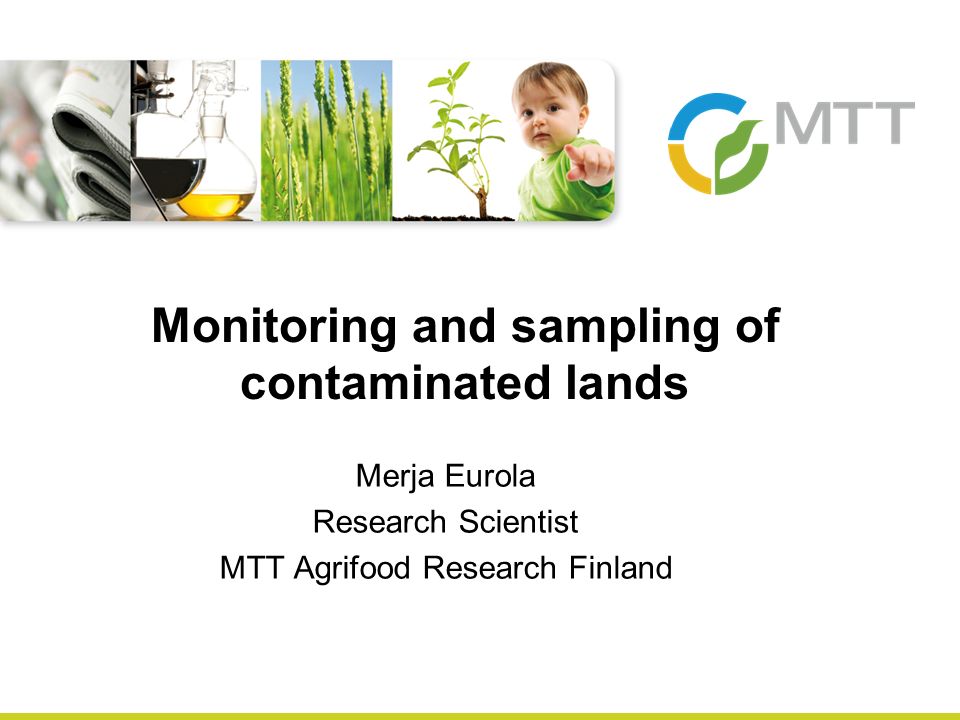 MTT

Monitoring and sampling of contaminated lands

Merja Eurola
Research Scientist
MTT Agrifood Research Finland